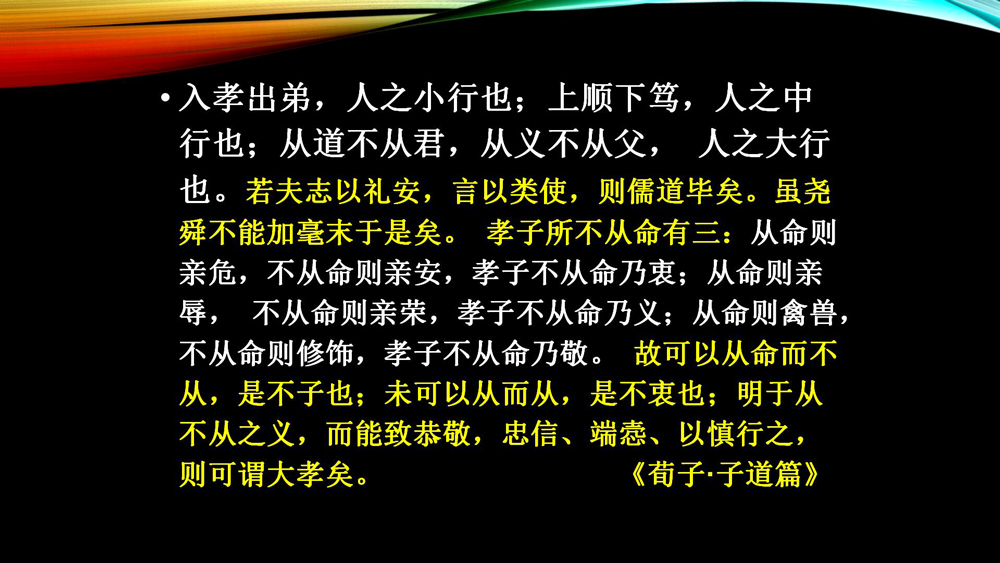 • 入孝出弟，人之小行也；上顺下笃，人之中行也；从道不从君，从义不从父， 人之大行也。若夫志以礼安，言以类使，则儒道毕矣。虽尧舜不能加毫末于是矣。 孝子所不从命有三：从命则亲危，不从命则亲安，孝子不从命乃衷；从命则亲辱， 不从命则亲荣，孝子不从命乃义；从命则禽兽，不从命则修饰，孝子不从命乃敬。 故可以从命而不从，是不子也；未可以从而从，是不衷也；明于从不从之义，而能致恭敬，忠信、端悫、以慎行之，则可谓大孝矣。 《荀子·子道篇》